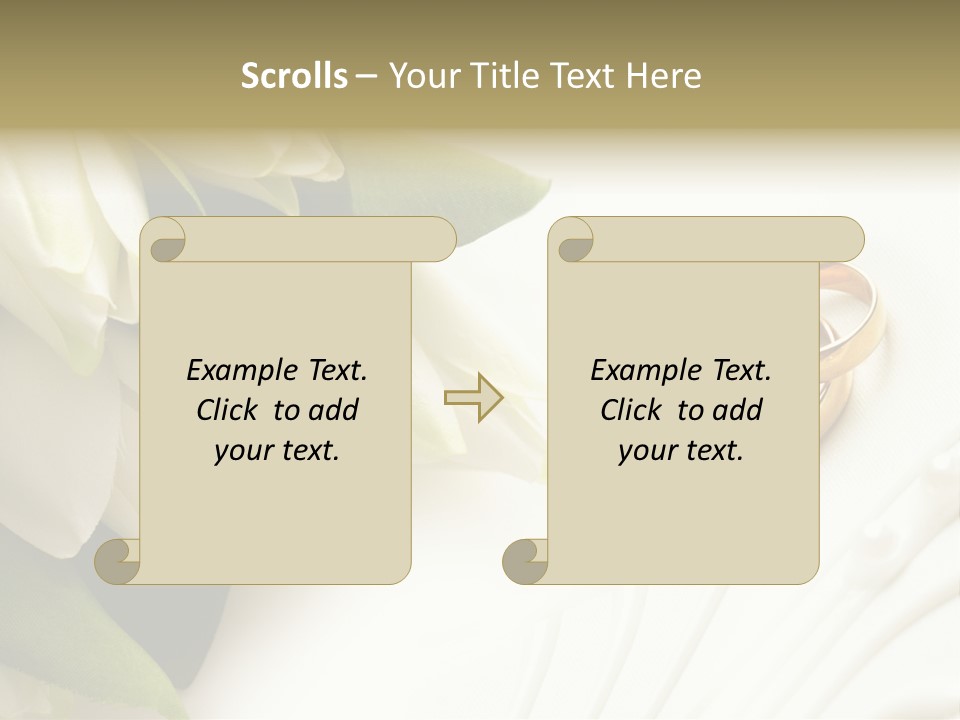 Scrolls – Your Title Text Here

Example Text. Click to add your text.

Example Text. Click to add your text.